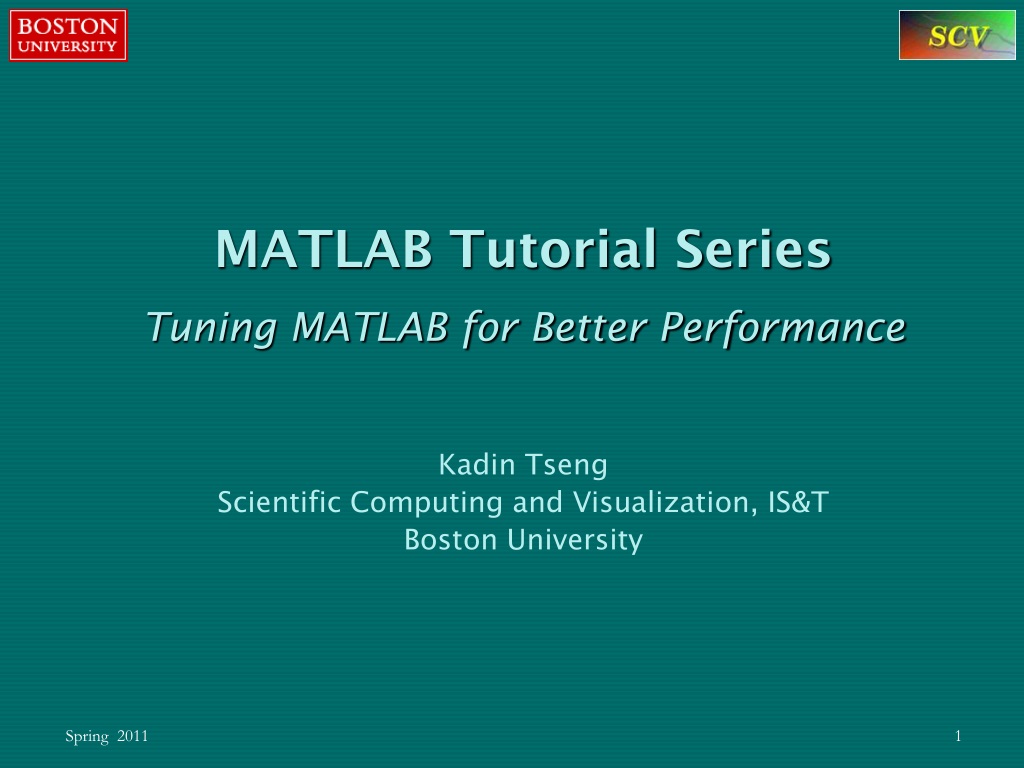 BOSTON UNIVERSITY

SCV

MATLAB Tutorial Series

Tuning MATLAB for Better Performance

Kadin Tseng
Scientific Computing and Visualization, IS&T
Boston University

Spring 2011

1